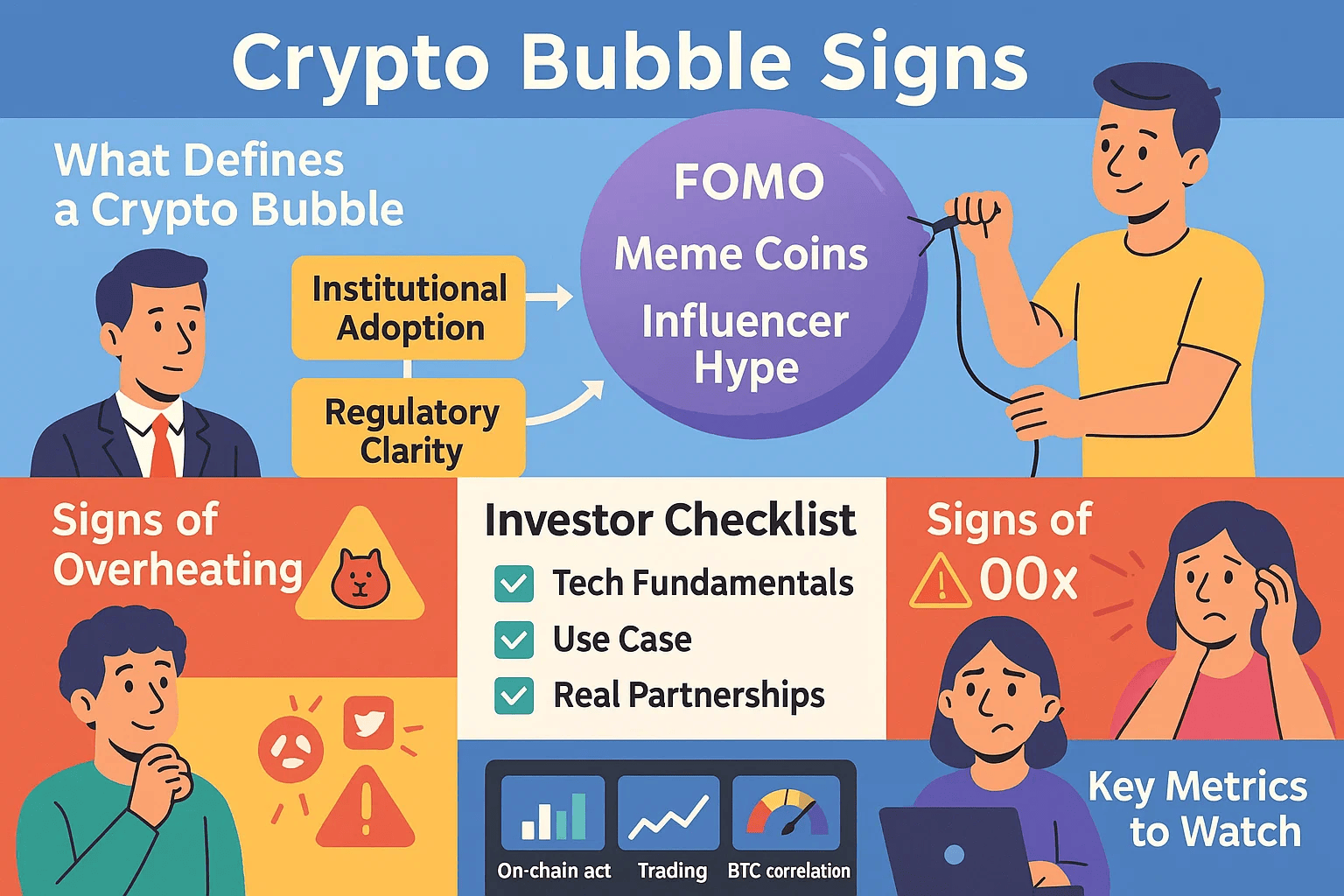 Crypto Bubble Signs

What Defines a Crypto Bubble

Institutional Adoption

Regulatory Clarity

FOMO

Meme Coins

Influencer Hype

Signs of Overheating

Investor Checklist

Tech Fundamentals

Use Case

Real Partnerships

Signs of

00x

On-chain act

Trading

BTC correlation

Key Metrics to Watch